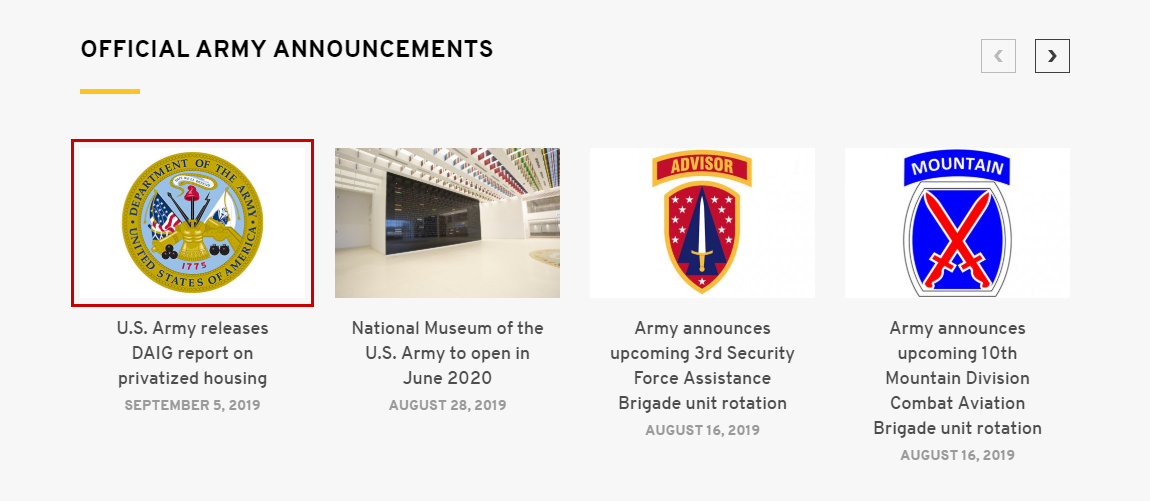 OFFICIAL ARMY ANNOUNCEMENTS

‹ ›

DEPARTMENT OF THE ARMY
UNITED STATES OF AMERICA
1775

U.S. Army releases DAIG report on privatized housing
SEPTEMBER 5, 2019

National Museum of the U.S. Army to open in June 2020
AUGUST 28, 2019

ADVISOR

Army announces upcoming 3rd Security Force Assistance Brigade unit rotation
AUGUST 16, 2019

MOUNTAIN

Army announces upcoming 10th Mountain Division Combat Aviation Brigade unit rotation
AUGUST 16, 2019